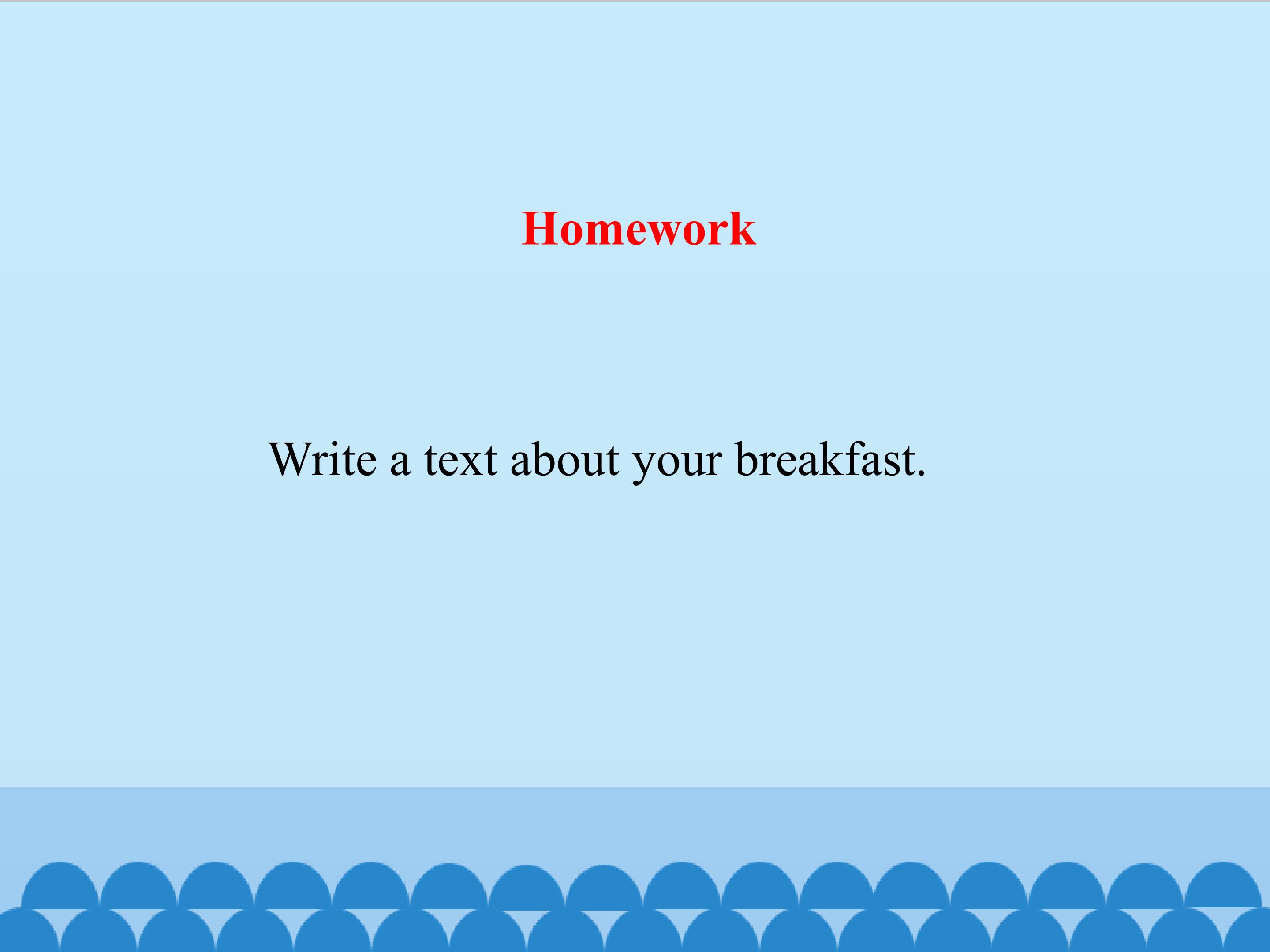 Homework

Write a text about your breakfast.